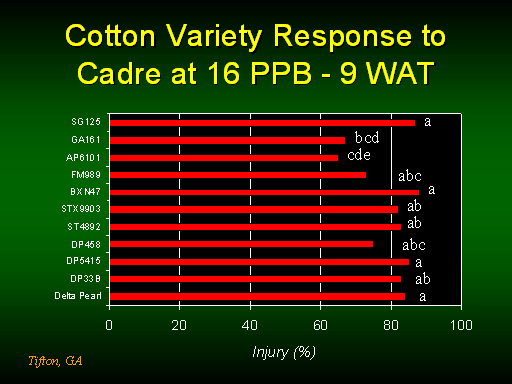 Cotton Variety Response to Cadre at 16 PPB - 9 WAT

SG125 a
GA161 bcd
AP6101 cde
FM989 abc
BXN47 a
STX9903 ab
ST4892 ab
DP458 abc
DP5415 a
DP33B ab
Delta Pearl a

0 20 40 60 80 100

Injury (%)

Tifton, GA